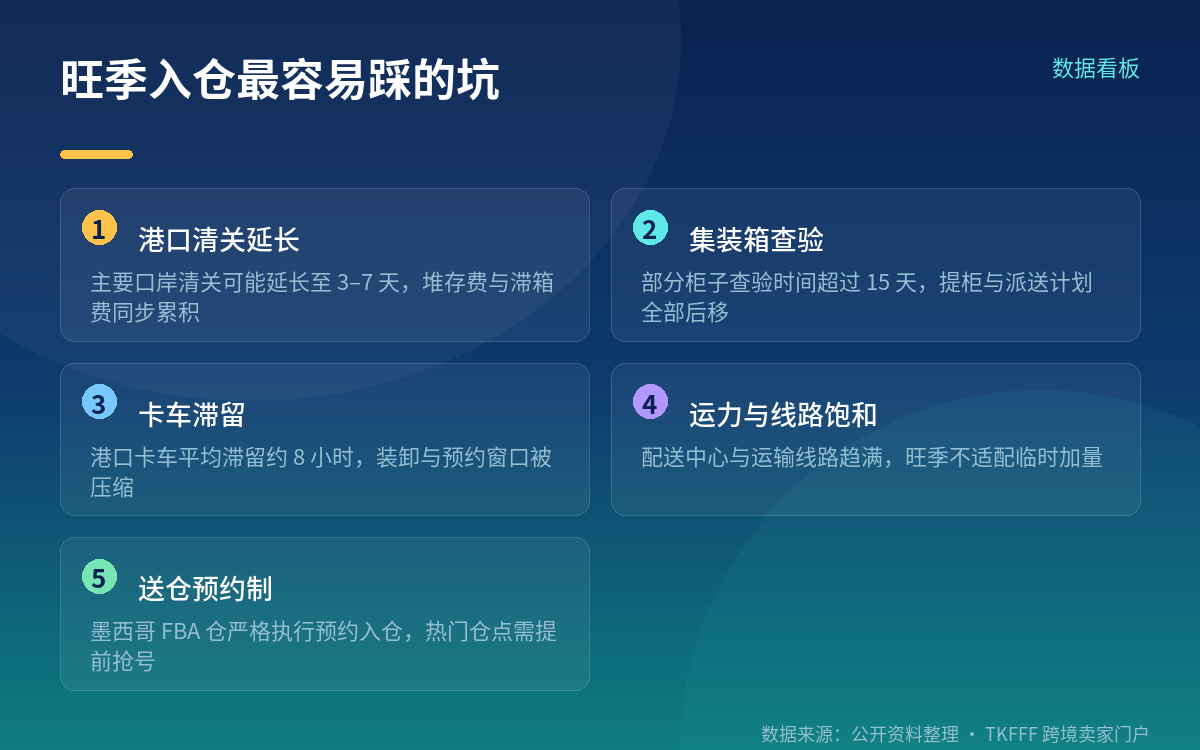 旺季入仓最容易踩的坑

数据看板

1 港口清关延长

主要口岸清关可能延长至 3–7 天，堆存费与滞箱费同步累积

2 集装箱查验

部分柜子查验时间超过 15 天，提柜与派送计划全部后移

3 卡车滞留

港口卡车平均滞留约 8 小时，装卸与预约窗口被压缩

4 运力与线路饱和

配送中心与运输线路趋满，旺季不适配临时加量

5 送仓预约制

墨西哥 FBA 仓严格执行预约入仓，热门仓点需提前抢号

数据来源：公开资料整理 · TKFFF 跨境卖家门户